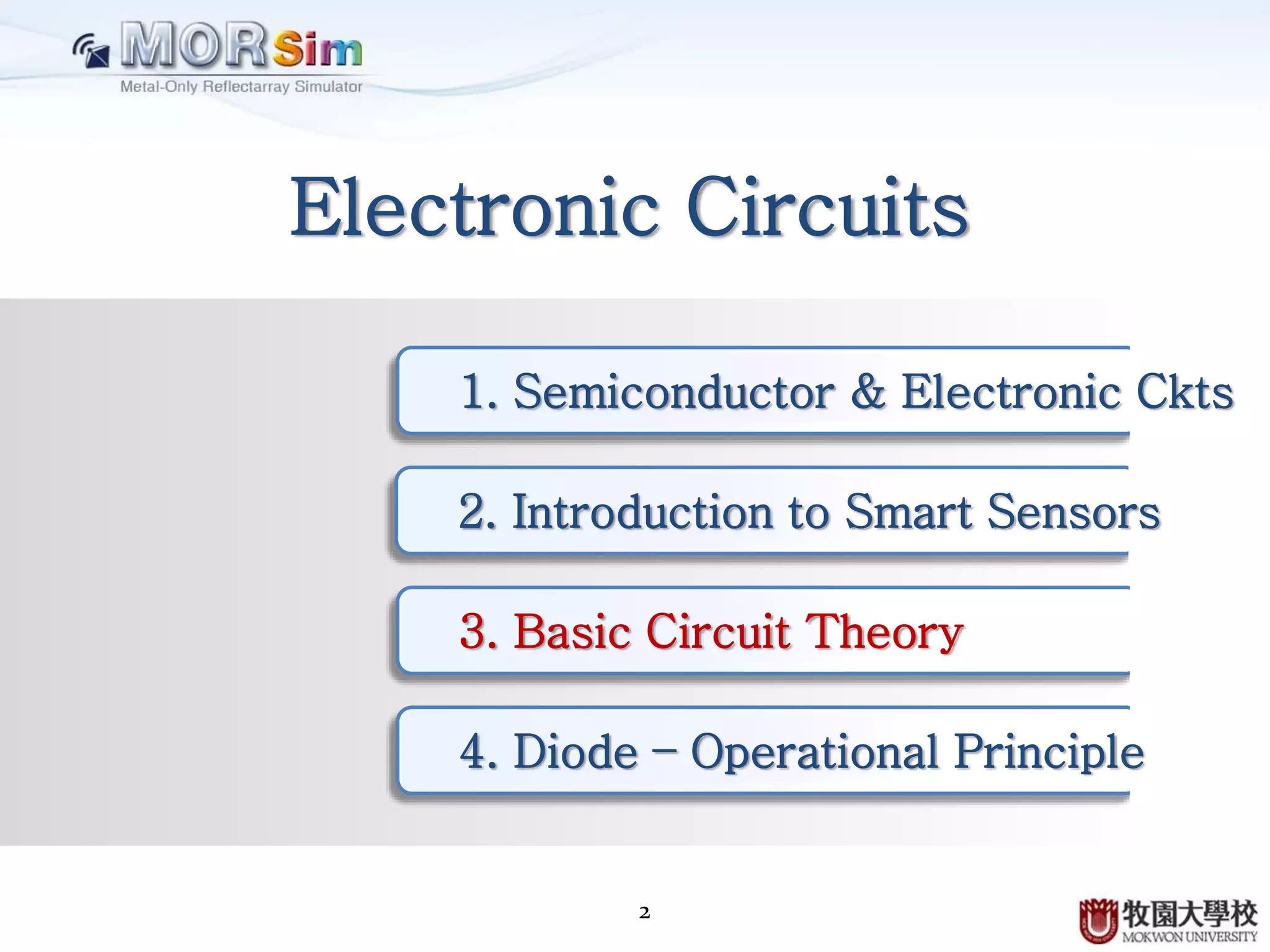 MORSim
Metal-Only Reflectarray Simulator

Electronic Circuits

1. Semiconductor & Electronic Ckts

2. Introduction to Smart Sensors

3. Basic Circuit Theory

4. Diode – Operational Principle

2

牧園大學校
MOKWON UNIVERSITY